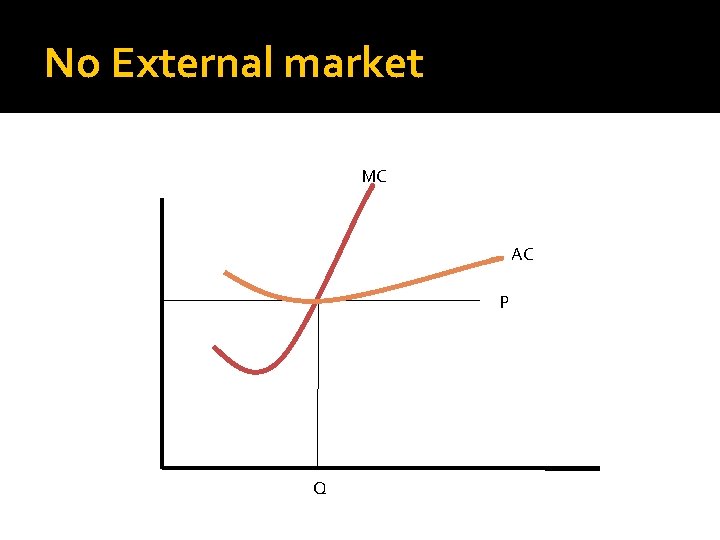 No External market

MC

AC

P

Q